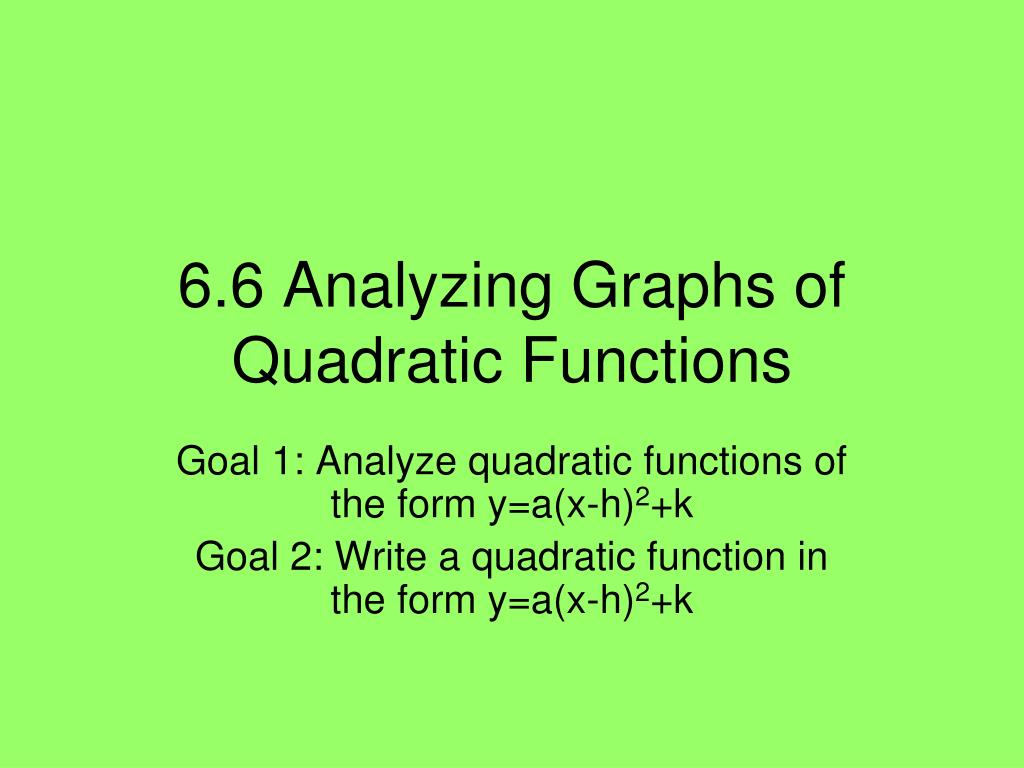 6.6 Analyzing Graphs of Quadratic Functions

Goal 1: Analyze quadratic functions of the form $y=a(x-h)^2+k$

Goal 2: Write a quadratic function in the form $y=a(x-h)^2+k$